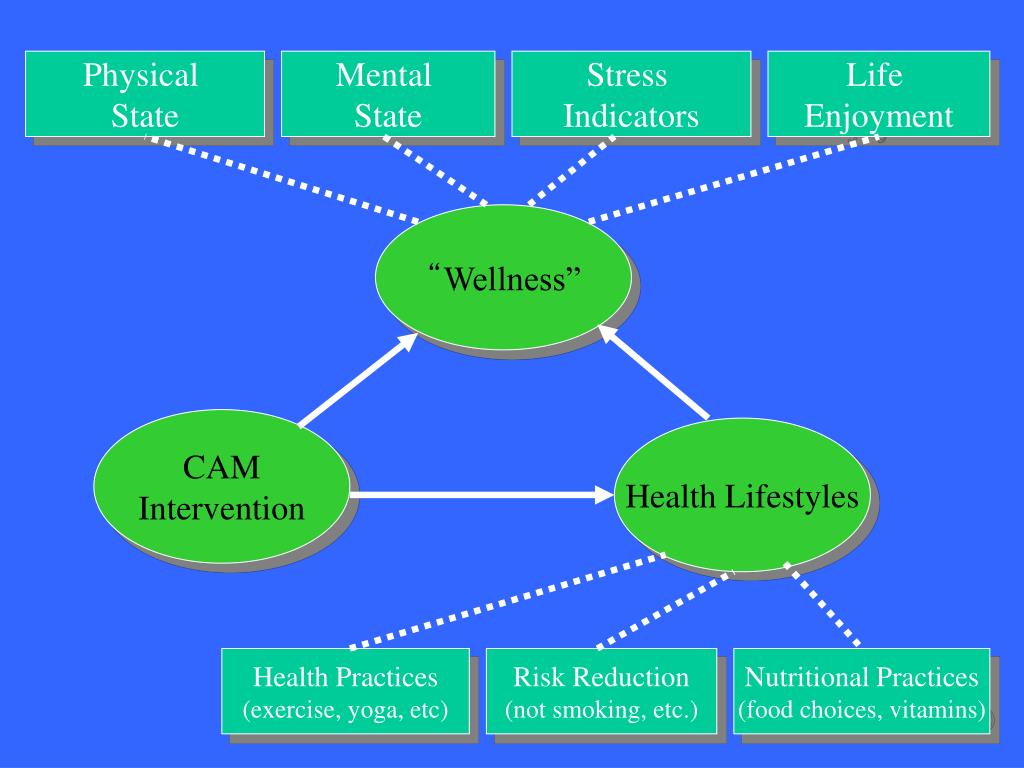 Physical State

Mental State

Stress Indicators

Life Enjoyment

“Wellness”

CAM Intervention

Health Lifestyles

Health Practices (exercise, yoga, etc)

Risk Reduction (not smoking, etc.)

Nutritional Practices (food choices, vitamins)